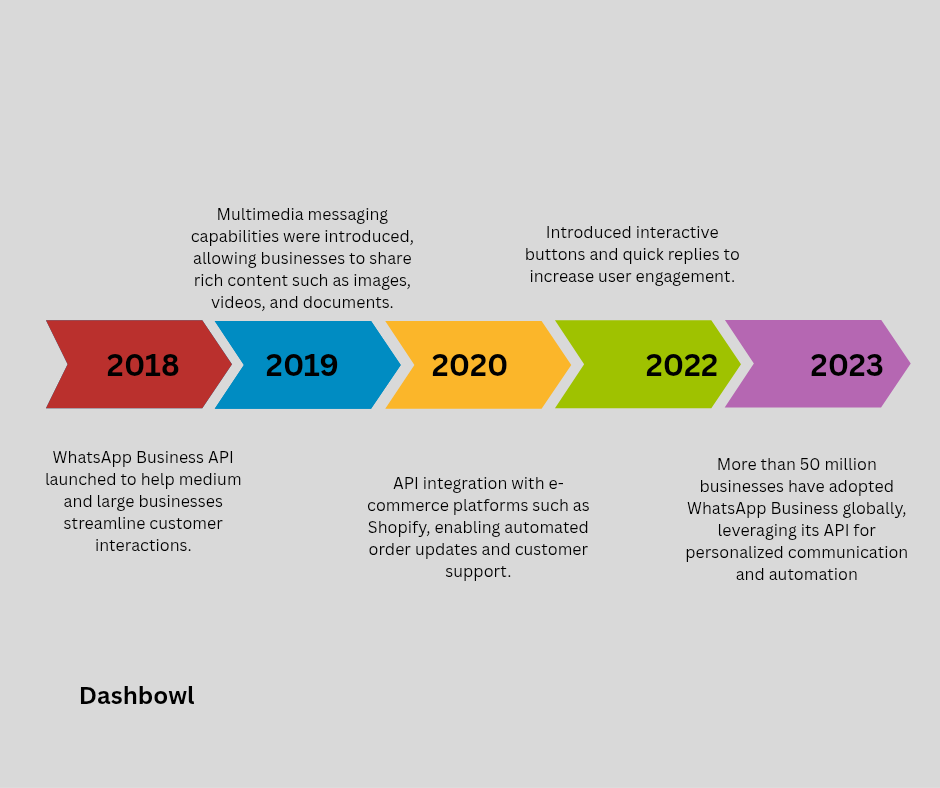 Multimedia messaging capabilities were introduced, allowing businesses to share rich content such as images, videos, and documents.

Introduced interactive buttons and quick replies to increase user engagement.

2018

2019

2020

2022

2023

WhatsApp Business API launched to help medium and large businesses streamline customer interactions.

API integration with e-commerce platforms such as Shopify, enabling automated order updates and customer support.

More than 50 million businesses have adopted WhatsApp Business globally, leveraging its API for personalized communication and automation

Dashbowl